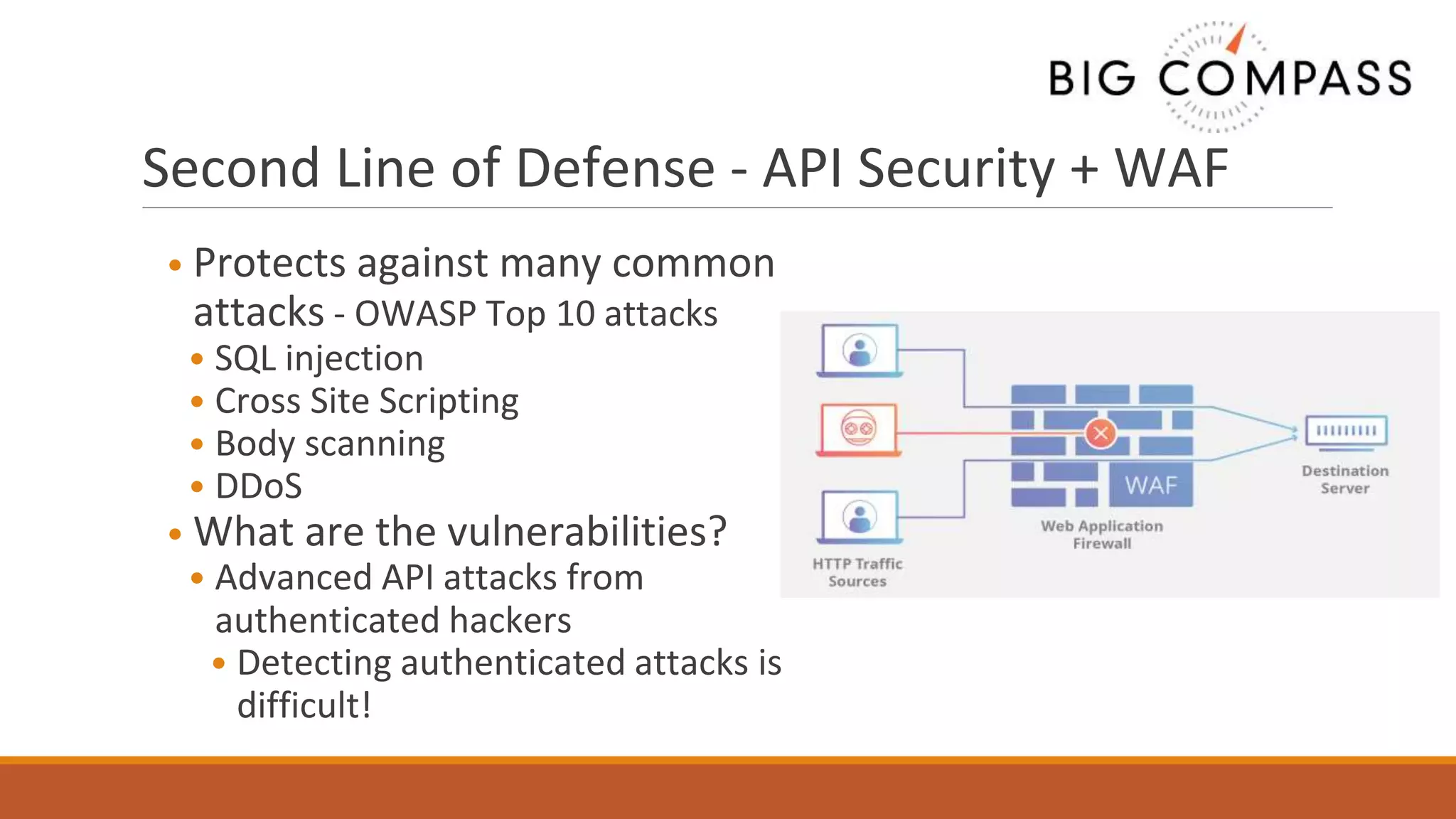 BIG COMPASS

Second Line of Defense - API Security + WAF

• Protects against many common attacks - OWASP Top 10 attacks
  • SQL injection
  • Cross Site Scripting
  • Body scanning
  • DDoS
• What are the vulnerabilities?
  • Advanced API attacks from authenticated hackers
    • Detecting authenticated attacks is difficult!

HTTP Traffic Sources

WAF

Web Application Firewall

Destination Server